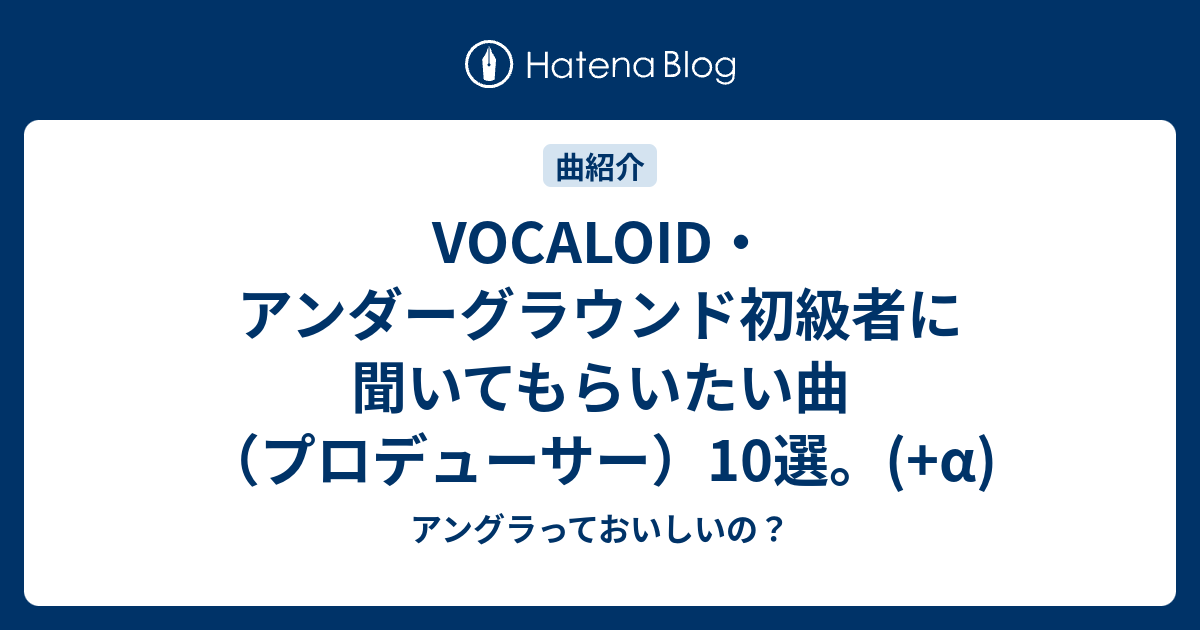 Hatena Blog

曲紹介

VOCALOID・アンダーグラウンド初級者に聞いてもらいたい曲（プロデューサー）10選。(+α)

アングラっておいしいの？